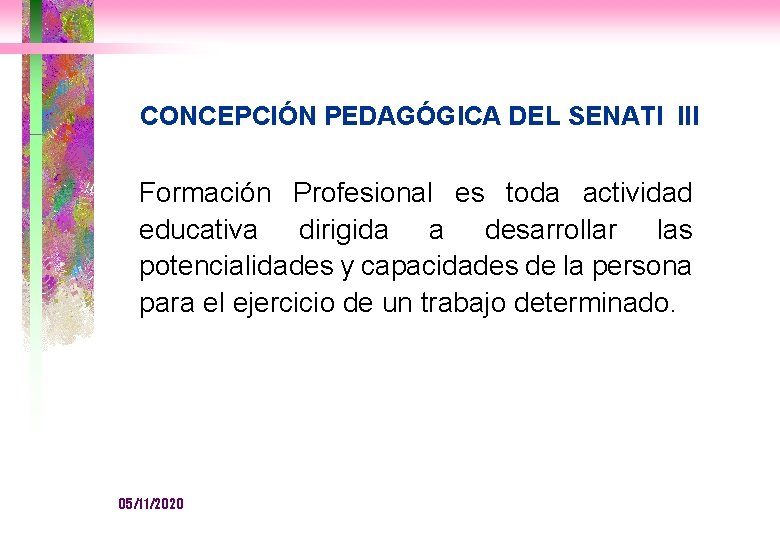 CONCEPCIÓN PEDAGÓGICA DEL SENATI III

Formación Profesional es toda actividad educativa dirigida a desarrollar las potencialidades y capacidades de la persona para el ejercicio de un trabajo determinado.

05/11/2020